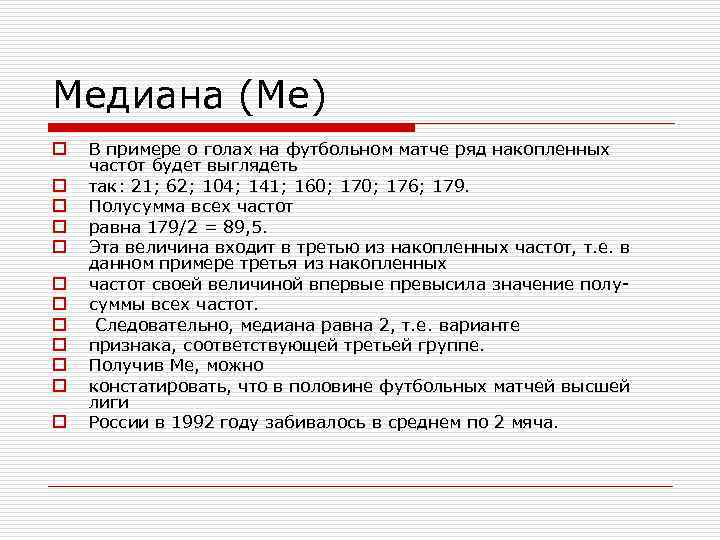 Медиана (Ме)

В примере о голах на футбольном матче ряд накопленных частот будет выглядеть

так: 21; 62; 104; 141; 160; 170; 176; 179.

Полусумма всех частот

равна 179/2 = 89,5.

Эта величина входит в третью из накопленных частот, т.е. в данном примере третья из накопленных

частот своей величиной впервые превысила значение полу-

суммы всех частот.

Следовательно, медиана равна 2, т.е. варианте

признака, соответствующей третьей группе.

Получив Ме, можно

констатировать, что в половине футбольных матчей высшей лиги

России в 1992 году забивалось в среднем по 2 мяча.